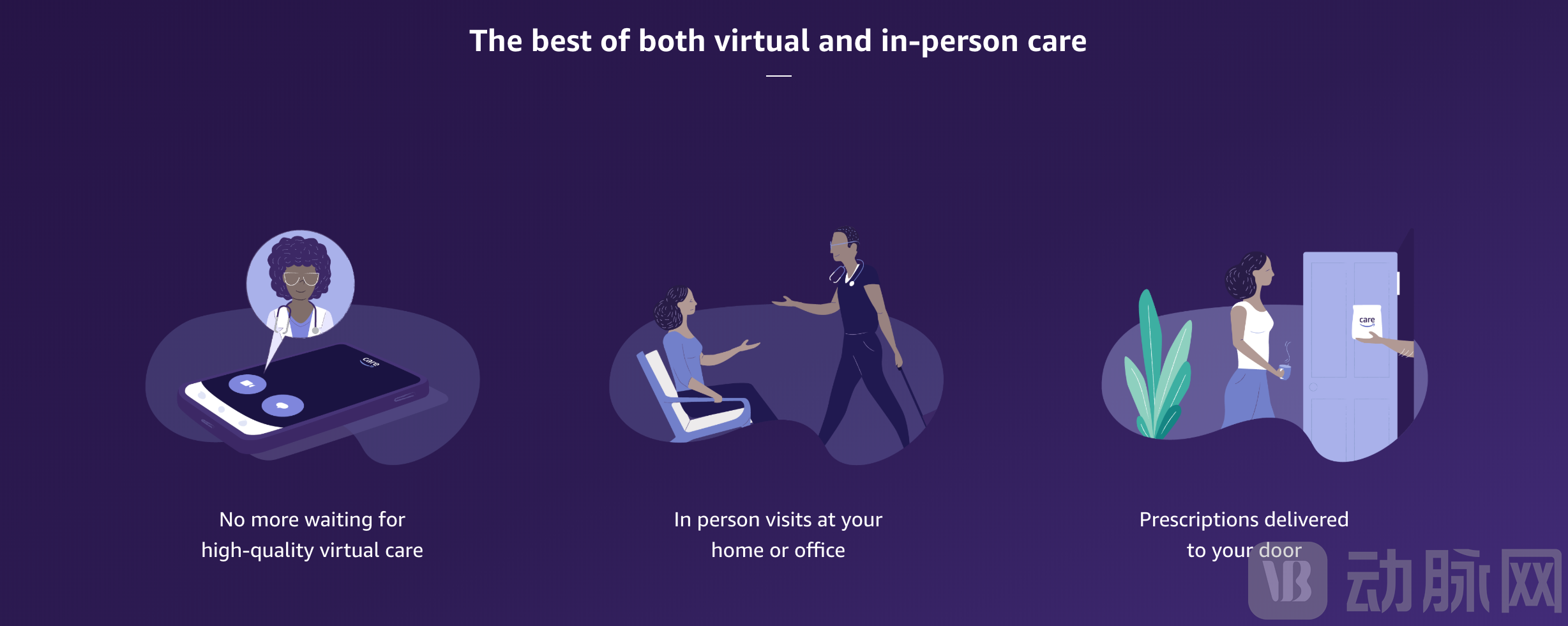 The best of both virtual and in-person care

care

No more waiting for high-quality virtual care

In person visits at your home or office

care

Prescriptions delivered to your door

VB 动脉网